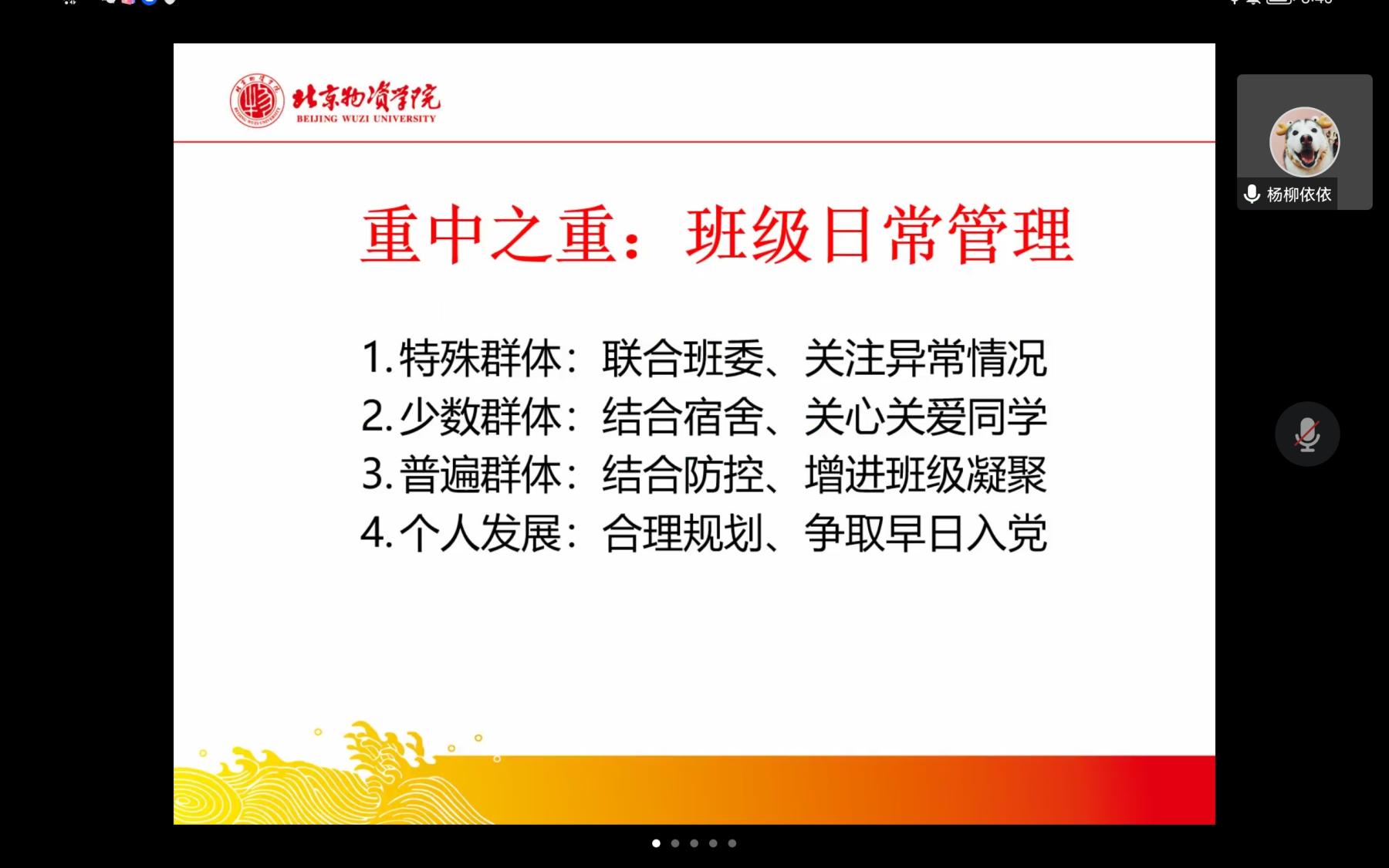 北京物资学院
BEIJING WUZI UNIVERSITY

重中之重：班级日常管理

1. 特殊群体：联合班委、关注异常情况
2. 少数群体：结合宿舍、关心关爱同学
3. 普遍群体：结合防控、增进班级凝聚
4. 个人发展：合理规划、争取早日入党

杨柳依依